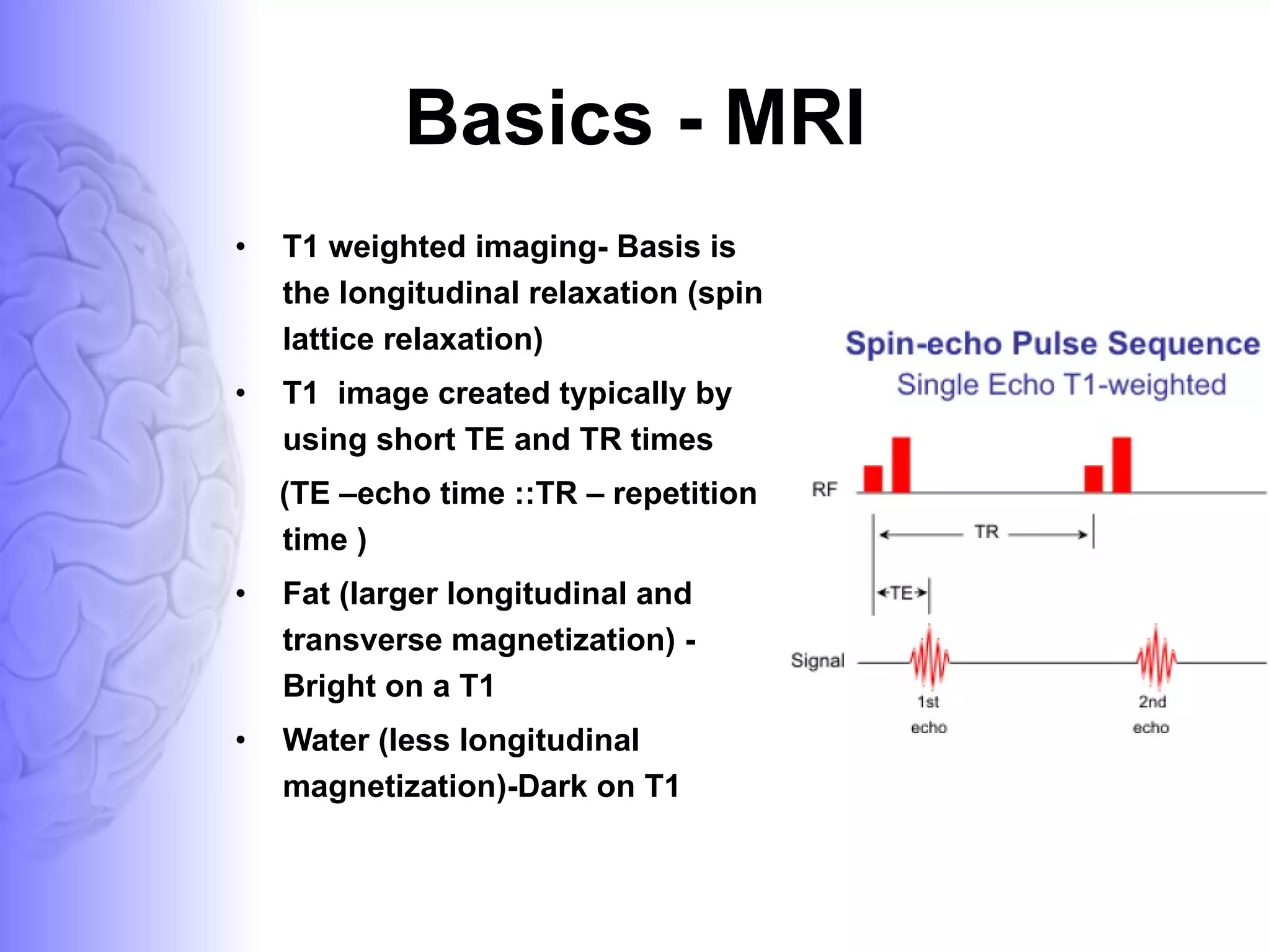 Basics - MRI

• T1 weighted imaging- Basis is the longitudinal relaxation (spin lattice relaxation)

• T1 image created typically by using short TE and TR times

(TE –echo time ::TR – repetition time )

• Fat (larger longitudinal and transverse magnetization) - Bright on a T1

• Water (less longitudinal magnetization)-Dark on T1

Spin-echo Pulse Sequence
Single Echo T1-weighted

RF

TR

TE

Signal

1st echo

2nd echo